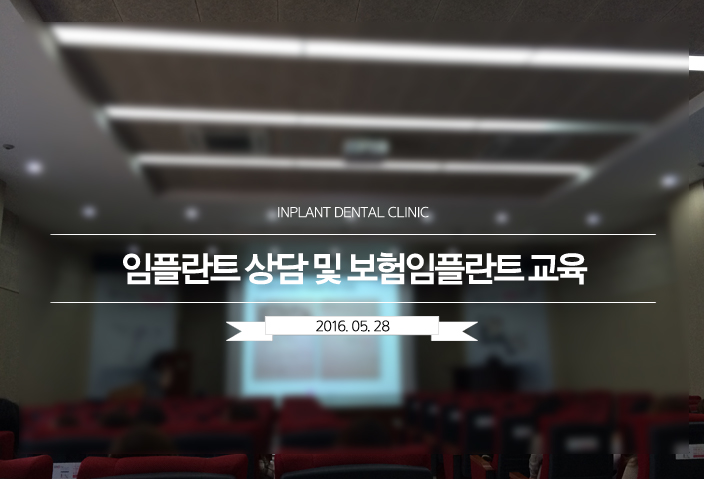 INPLANT DENTAL CLINIC

임플란트 상담 및 보험임플란트 교육

2016. 05. 28